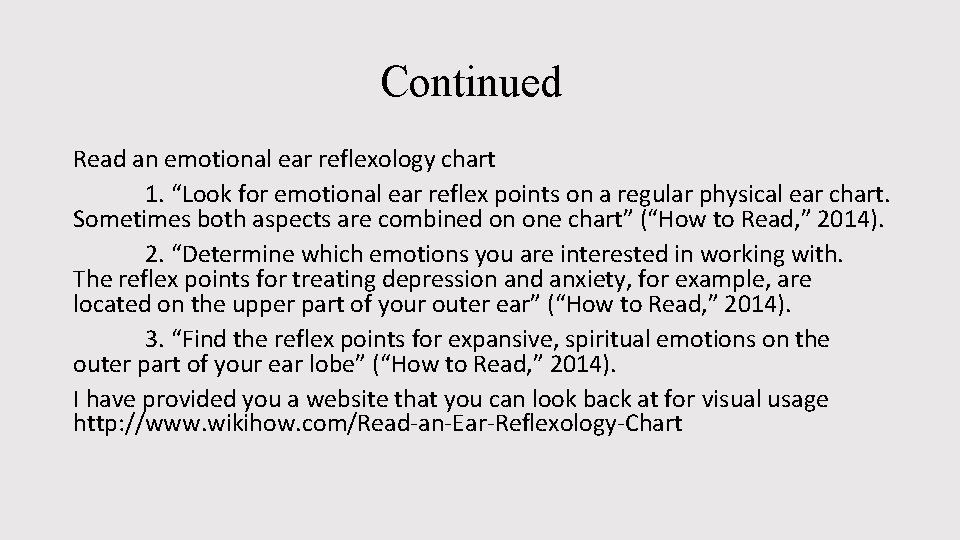 Continued

Read an emotional ear reflexology chart

1. “Look for emotional ear reflex points on a regular physical ear chart. Sometimes both aspects are combined on one chart” (“How to Read,” 2014).

2. “Determine which emotions you are interested in working with. The reflex points for treating depression and anxiety, for example, are located on the upper part of your outer ear” (“How to Read,” 2014).

3. “Find the reflex points for expansive, spiritual emotions on the outer part of your ear lobe” (“How to Read,” 2014).

I have provided you a website that you can look back at for visual usage http://www.wikihow.com/Read-an-Ear-Reflexology-Chart